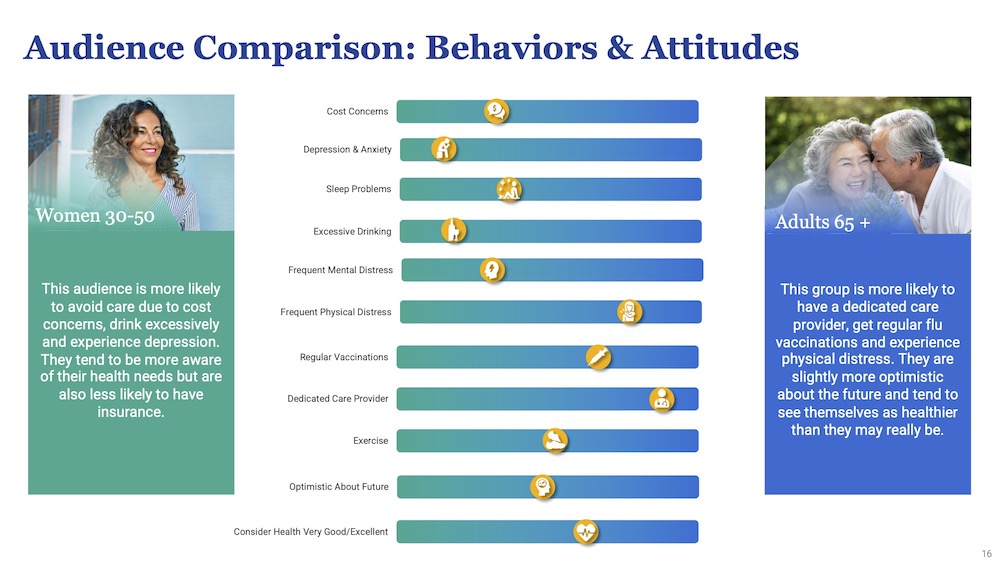 Audience Comparison: Behaviors & Attitudes

Women 30-50

This audience is more likely to avoid care due to cost concerns, drink excessively and experience depression. They tend to be more aware of their health needs but are also less likely to have insurance.

Cost Concerns

Depression & Anxiety

Sleep Problems

Excessive Drinking

Frequent Mental Distress

Frequent Physical Distress

Regular Vaccinations

Dedicated Care Provider

Exercise

Optimistic About Future

Consider Health Very Good/Excellent

Adults 65 +

This group is more likely to have a dedicated care provider, get regular flu vaccinations and experience physical distress. They are slightly more optimistic about the future and tend to see themselves as healthier than they may really be.

16